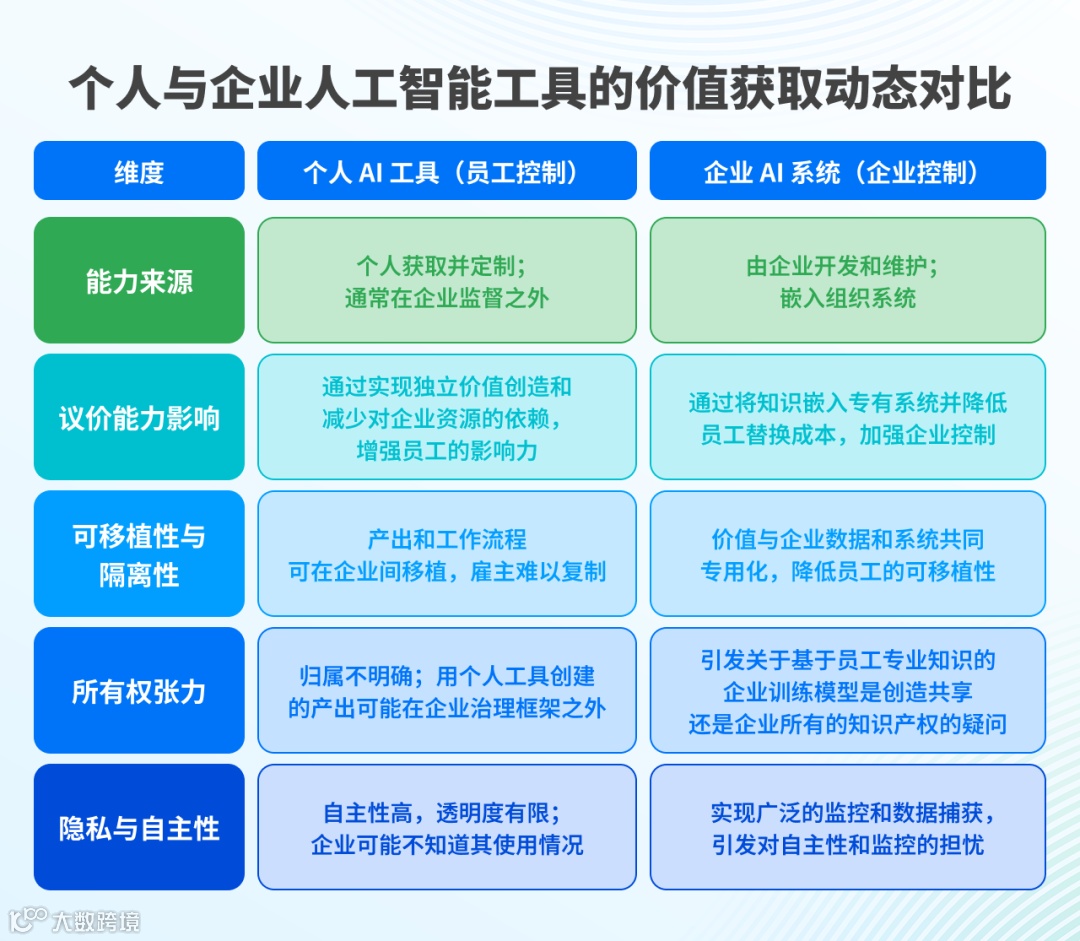 个人与企业人工智能工具的价值获取动态对比

| 维度 | 个人 AI 工具（员工控制） | 企业 AI 系统（企业控制） |
|---|---|---|
| 能力来源 | 个人获取并定制；通常在企业监督之外 | 由企业开发和维护；嵌入组织系统 |
| 议价能力影响 | 通过实现独立价值创造和减少对企业资源的依赖，增强员工的影响力 | 通过将知识嵌入专有系统并降低员工替换成本，加强企业控制 |
| 可移植性与隔离性 | 产出和工作流程可在企业间移植，雇主难以复制 | 价值与企业数据和系统共同专用化，降低员工的可移植性 |
| 所有权张力 | 归属不明确；用个人工具创建的产出可能在企业治理框架之外 | 引发关于基于员工专业知识的企业训练模型是创造共享还是企业所有的知识产权的疑问 |
| 隐私与自主性 | 自主性高，透明度有限；企业可能不知道其使用情况 | 实现广泛的监控和数据捕获，引发对自主性和监控的担忧 |

大数跨境